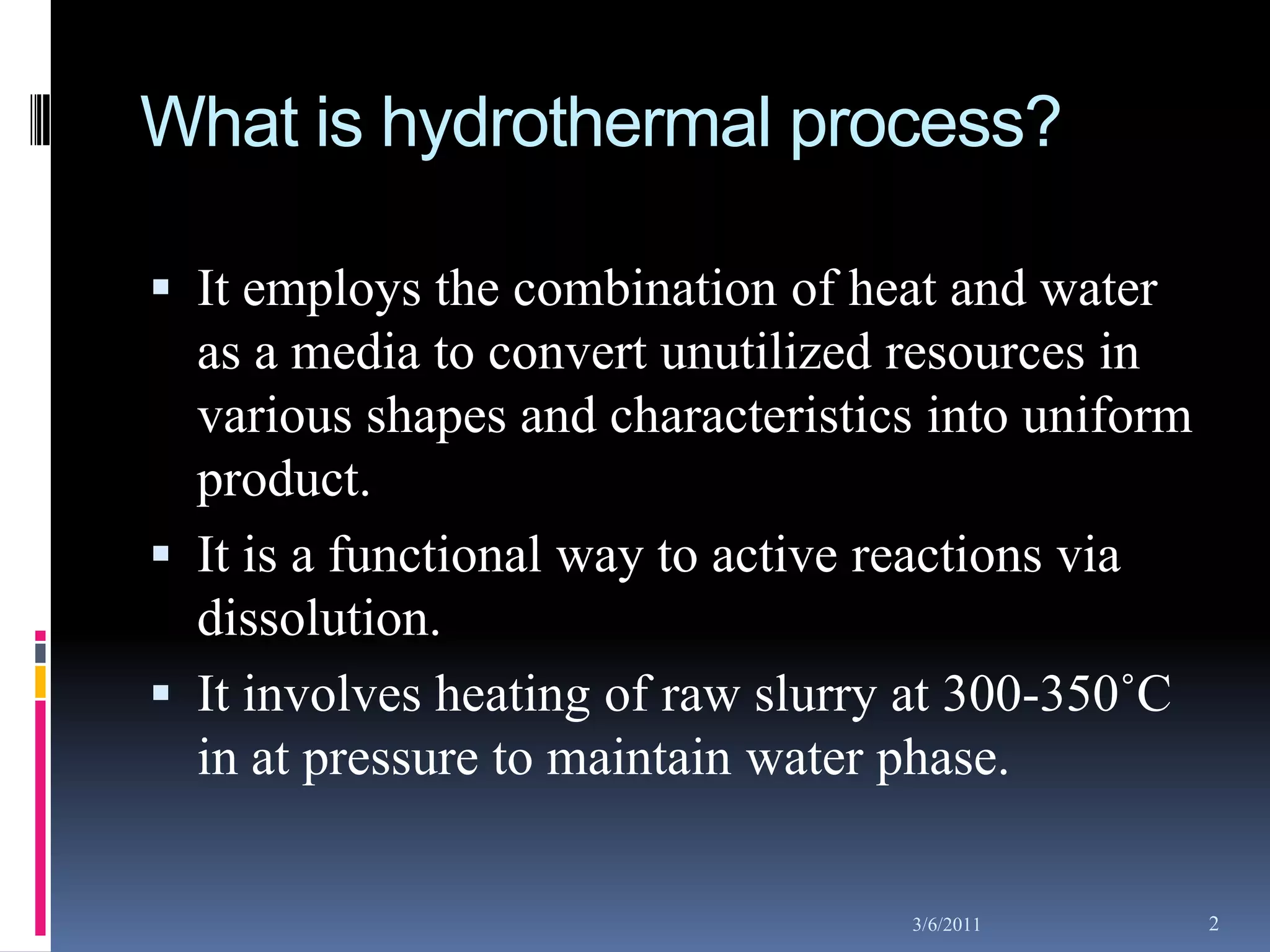 What is hydrothermal process?

▪ It employs the combination of heat and water as a media to convert unutilized resources in various shapes and characteristics into uniform product.

▪ It is a functional way to active reactions via dissolution.

▪ It involves heating of raw slurry at 300-350˚C in at pressure to maintain water phase.

3/6/2011

2